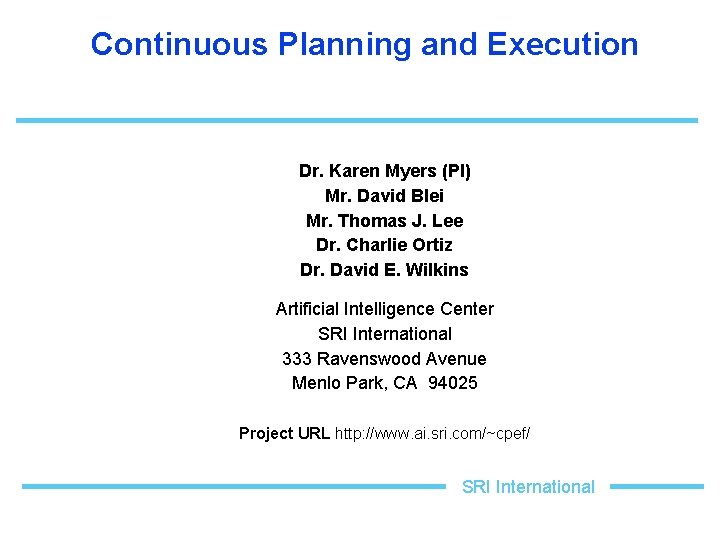 Continuous Planning and Execution

Dr. Karen Myers (PI)
Mr. David Blei
Mr. Thomas J. Lee
Dr. Charlie Ortiz
Dr. David E. Wilkins

Artificial Intelligence Center
SRI International
333 Ravenswood Avenue
Menlo Park, CA 94025

Project URL http://www.ai.sri.com/~cpef/

SRI International